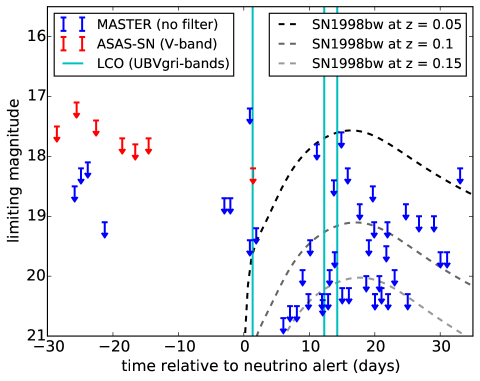 MASTER (no filter)
ASAS-SN (V-band)
LCO (UBVgri-bands)

SN1998bw at z = 0.05
SN1998bw at z = 0.1
SN1998bw at z = 0.15

limiting magnitude

16
17
18
19
20
21

−30
−20
−10
0
10
20
30

time relative to neutrino alert (days)